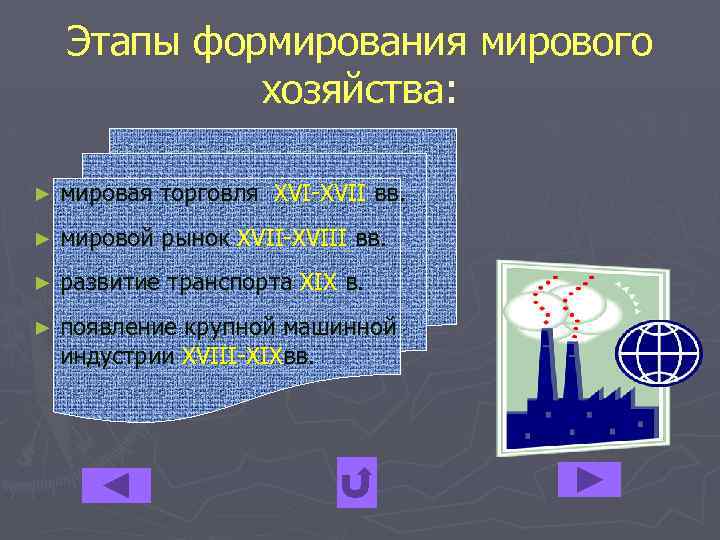 Этапы формирования мирового хозяйства:

► мировая торговля XVI-XVII вв.

► мировой рынок XVII-XVIII вв.

► развитие транспорта XIX в.

► появление крупной машинной индустрии XVIII-XIXвв.